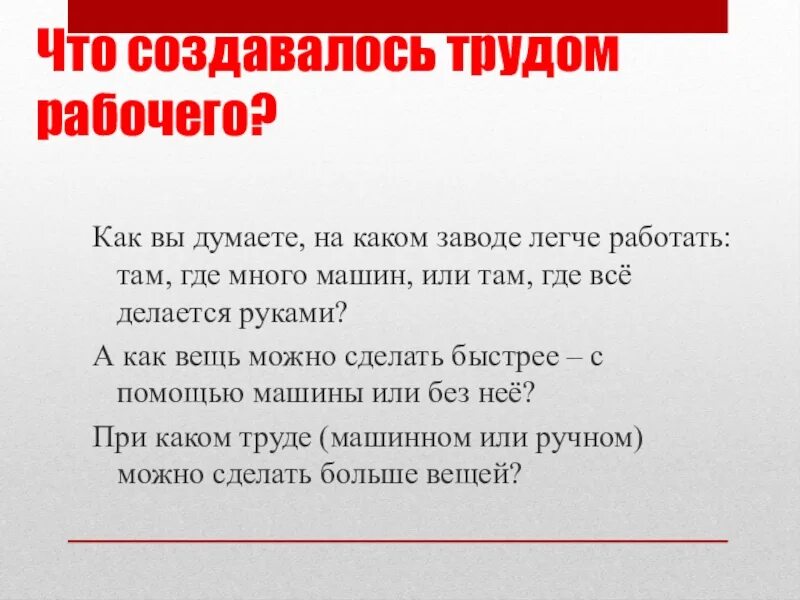 Что создавалось трудом рабочего?

Как вы думаете, на каком заводе легче работать: там, где много машин, или там, где всё делается руками?

А как вещь можно сделать быстрее – с помощью машины или без неё?

При каком труде (машинном или ручном) можно сделать больше вещей?